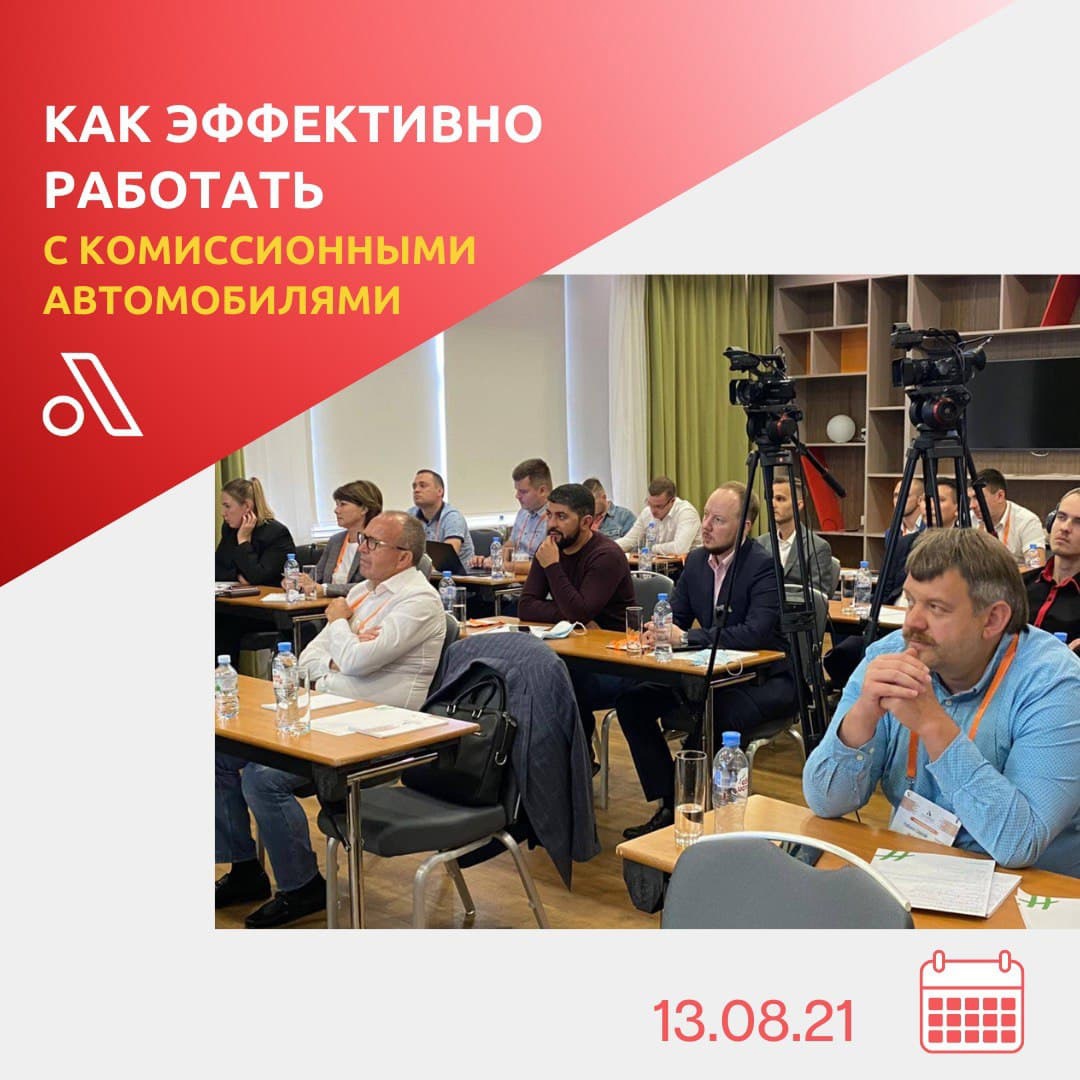 КАК ЭФФЕКТИВНО РАБОТАТЬ
С КОМИССИОННЫМИ АВТОМОБИЛЯМИ

13.08.21